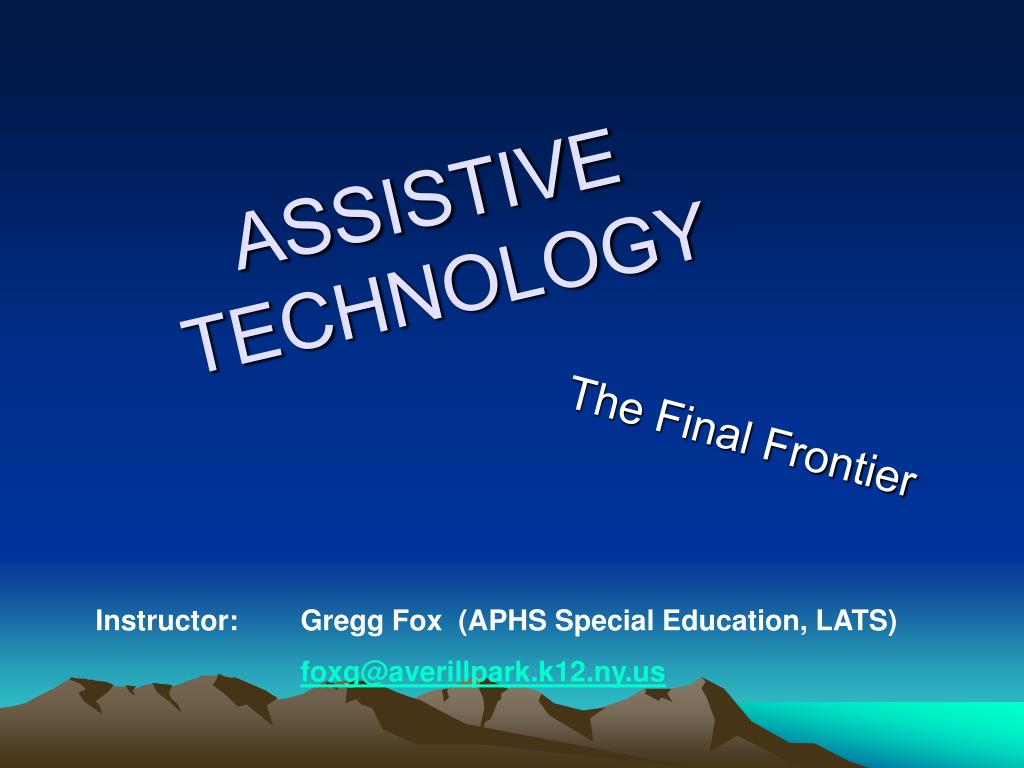 ASSISTIVE TECHNOLOGY

The Final Frontier

Instructor: Gregg Fox (APHS Special Education, LATS)

foxg@averillpark.k12.ny.us